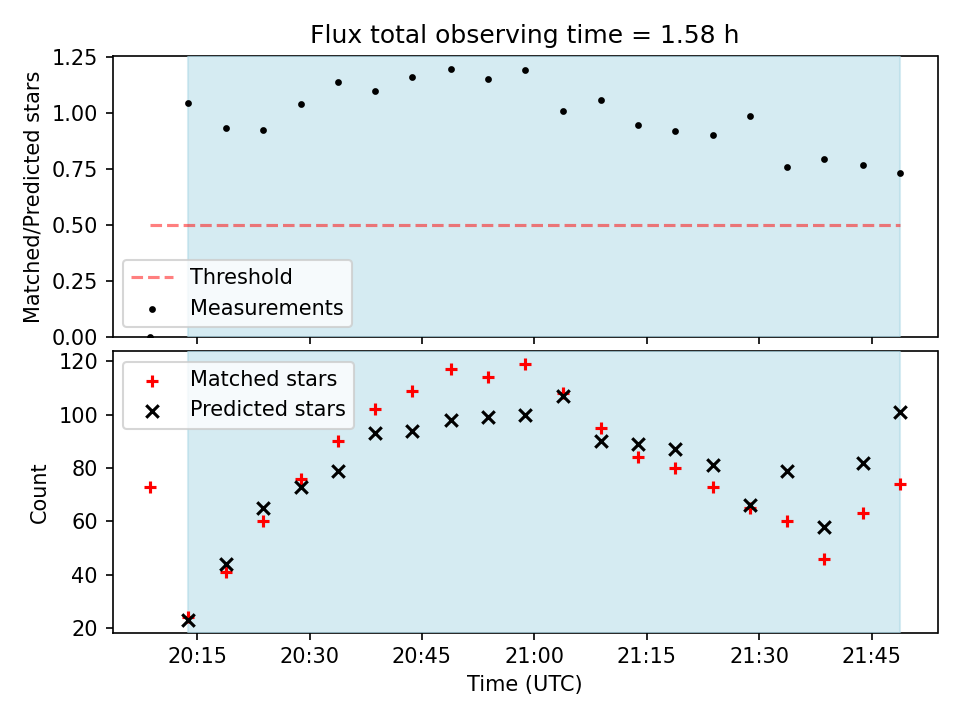 Flux total observing time = 1.58 h

Matched/Predicted stars

1.25
1.00
0.75
0.50
0.25
0.00

Threshold
Measurements

Count

120
100
80
60
40
20

Matched stars
Predicted stars

20:15
20:30
20:45
21:00
21:15
21:30
21:45

Time (UTC)